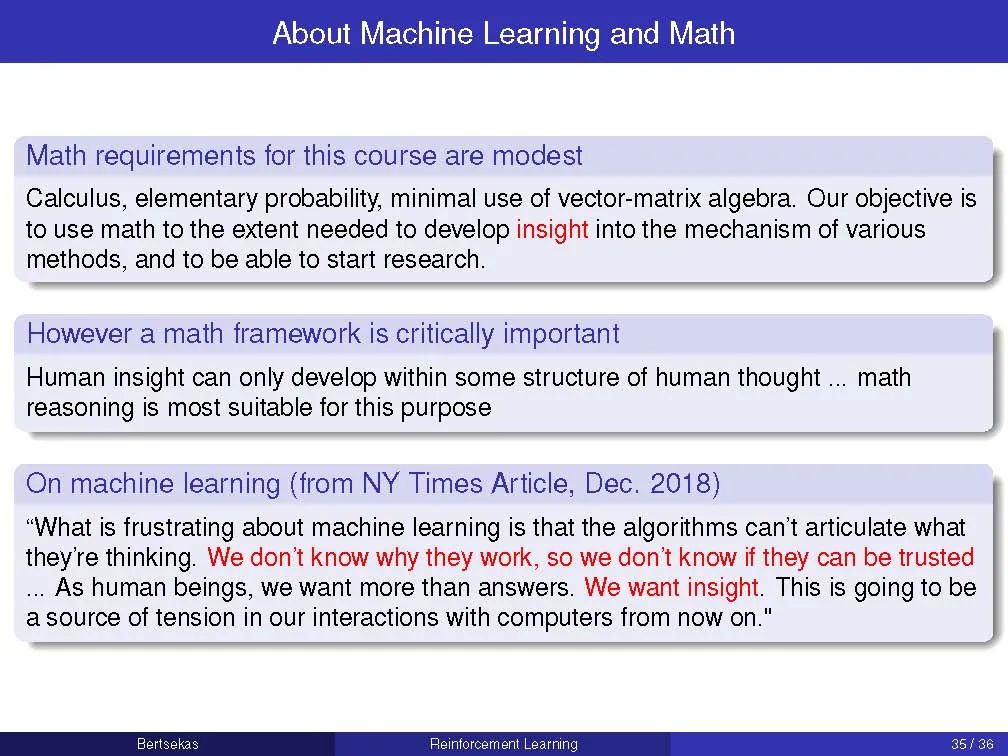 About Machine Learning and Math

Math requirements for this course are modest

Calculus, elementary probability, minimal use of vector-matrix algebra. Our objective is to use math to the extent needed to develop insight into the mechanism of various methods, and to be able to start research.

However a math framework is critically important

Human insight can only develop within some structure of human thought ... math reasoning is most suitable for this purpose

On machine learning (from NY Times Article, Dec. 2018)

“What is frustrating about machine learning is that the algorithms can’t articulate what they’re thinking. We don’t know why they work, so we don’t know if they can be trusted ... As human beings, we want more than answers. We want insight. This is going to be a source of tension in our interactions with computers from now on."

Bertsekas Reinforcement Learning 35 / 36